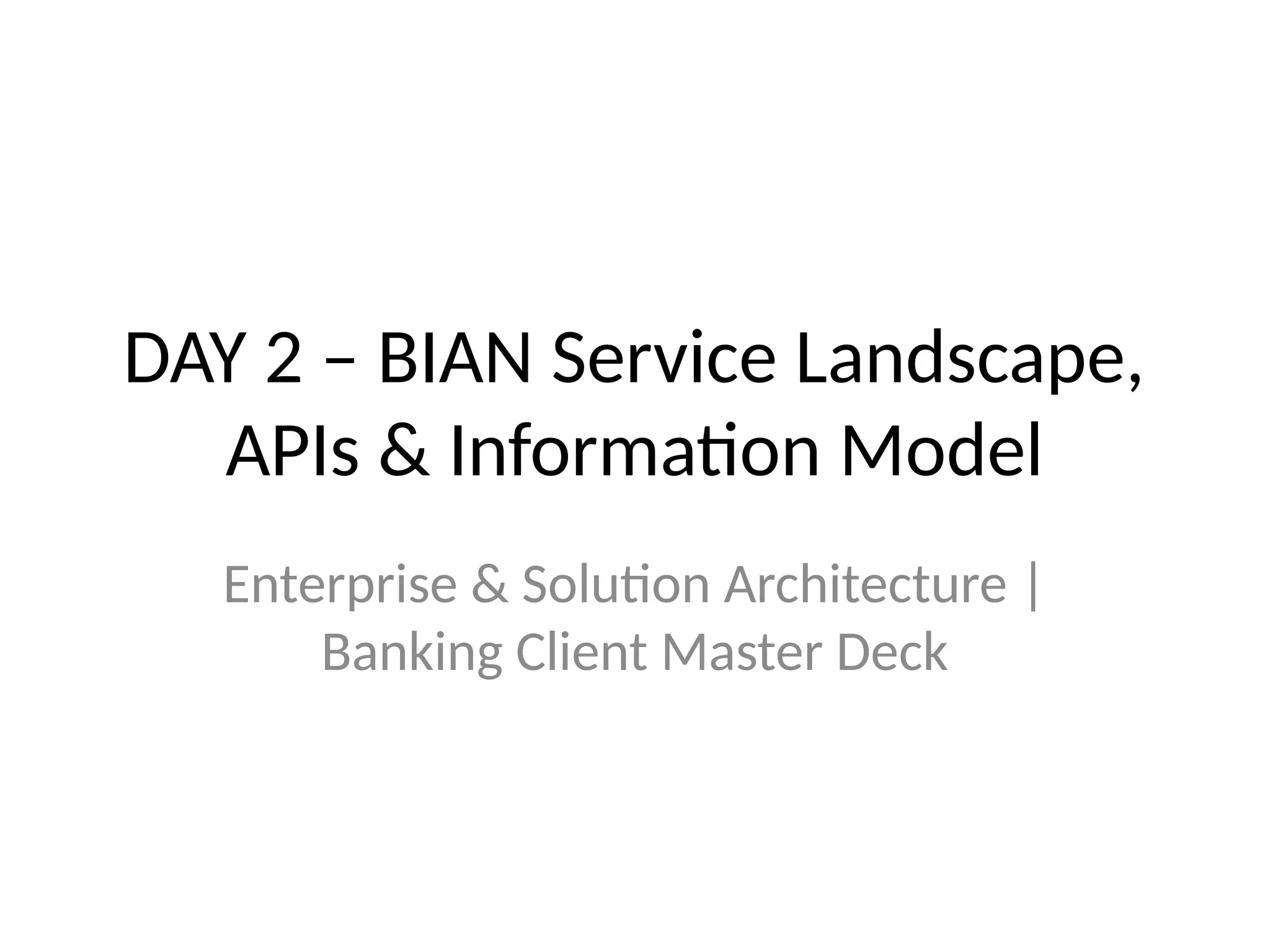 DAY 2 – BIAN Service Landscape, APIs & Information Model

Enterprise & Solution Architecture | Banking Client Master Deck